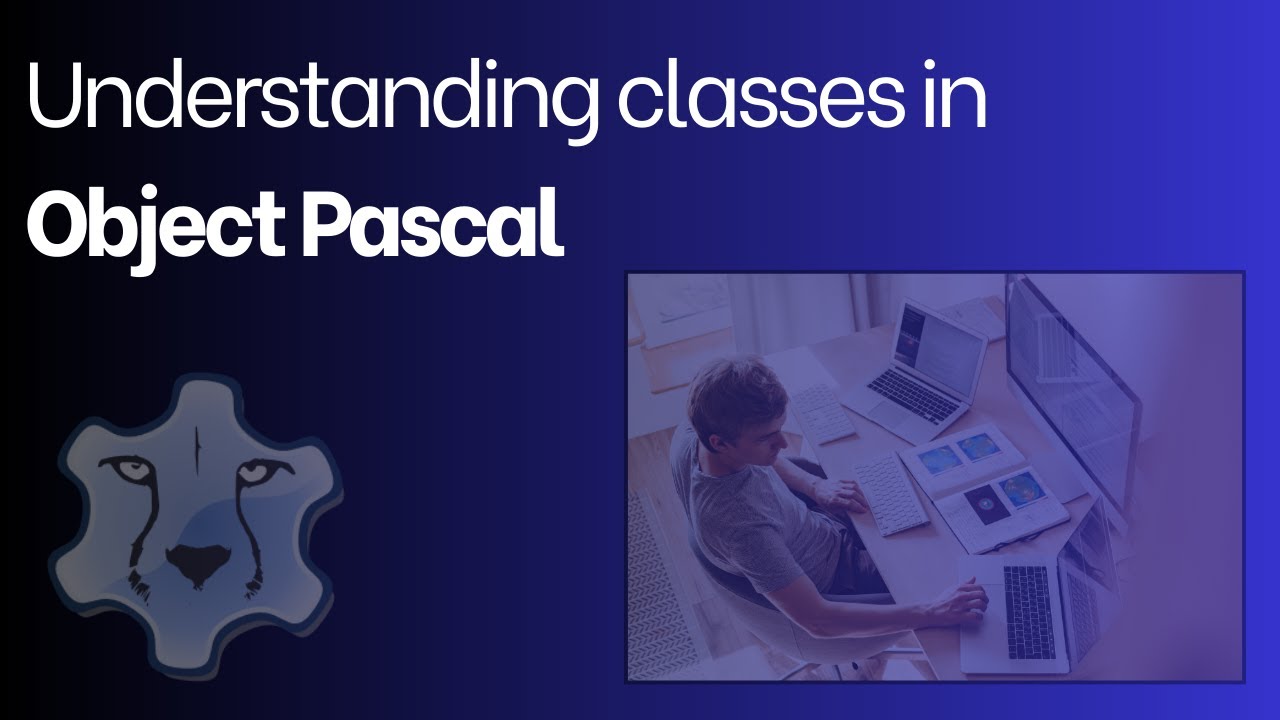 Understanding classes in
Object Pascal